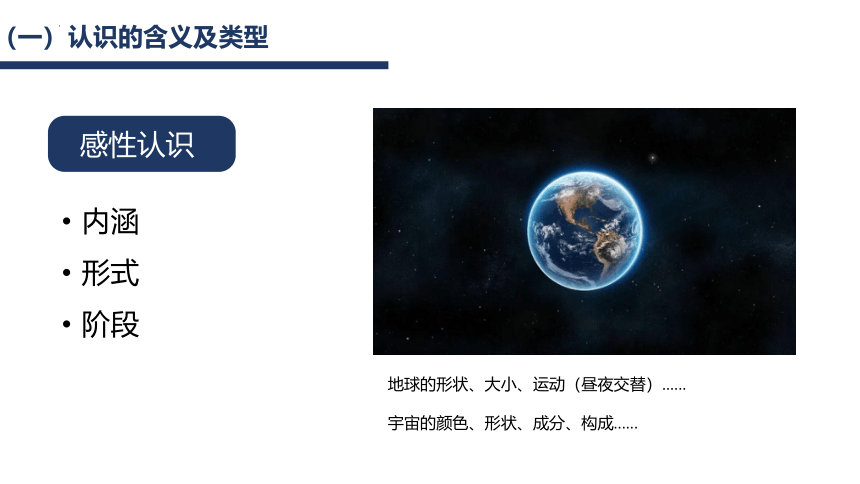 （一）认识的含义及类型

感性认识

• 内涵
• 形式
• 阶段

地球的形状、大小、运动（昼夜交替）……

宇宙的颜色、形状、成分、构成……